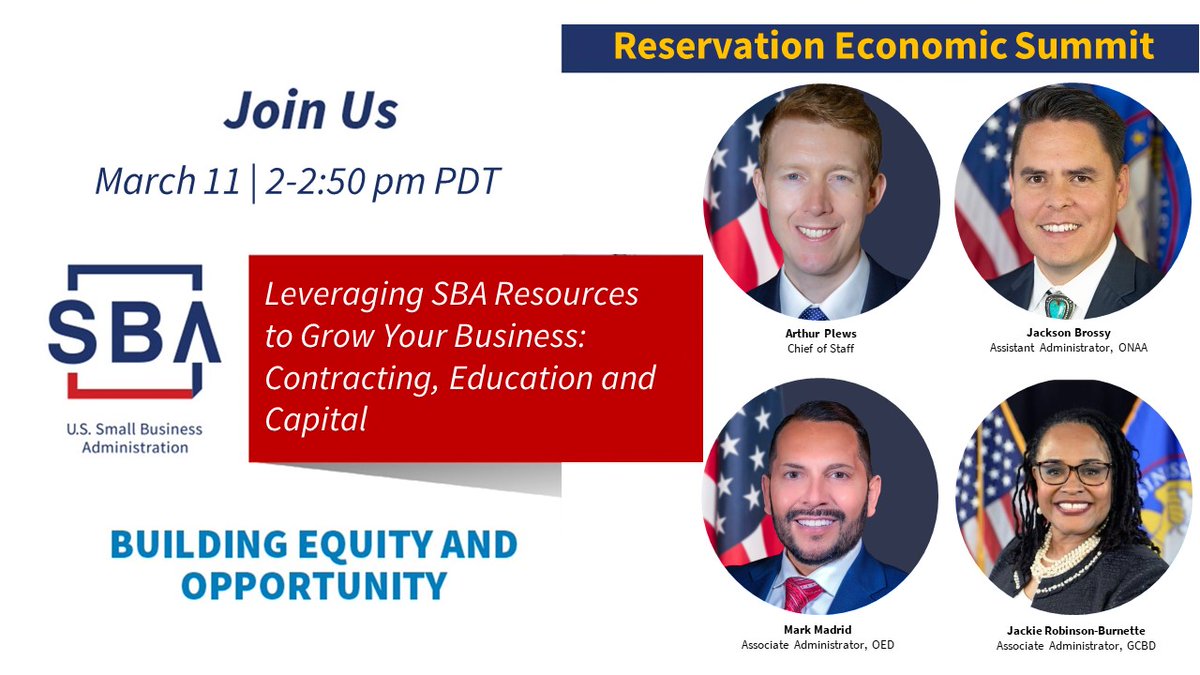 Reservation Economic Summit

Join Us

March 11 | 2-2:50 pm PDT

SBA

U.S. Small Business Administration

Leveraging SBA Resources to Grow Your Business: Contracting, Education and Capital

BUILDING EQUITY AND OPPORTUNITY

Arthur Plews
Chief of Staff

Jackson Brossy
Assistant Administrator, ONAA

Mark Madrid
Associate Administrator, OED

Jackie Robinson-Burnette
Associate Administrator, GCBD